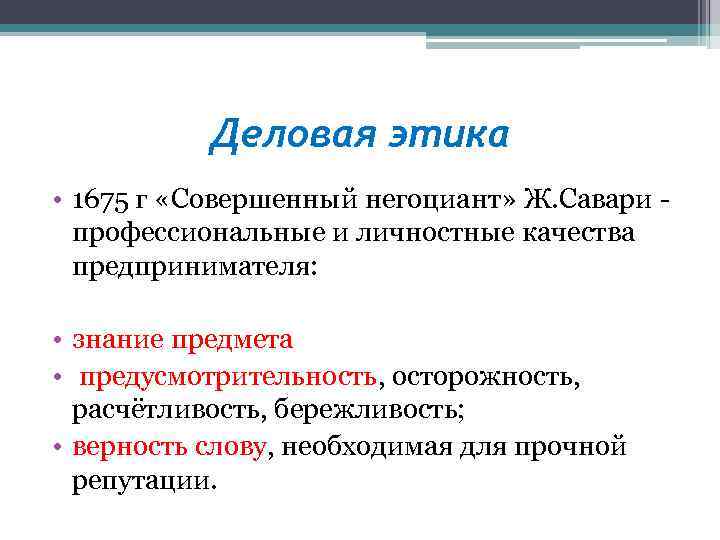 Деловая этика

• 1675 г «Совершенный негоциант» Ж.Савари - профессиональные и личностные качества предпринимателя:

• знание предмета
• предусмотрительность, осторожность, расчётливость, бережливость;
• верность слову, необходимая для прочной репутации.